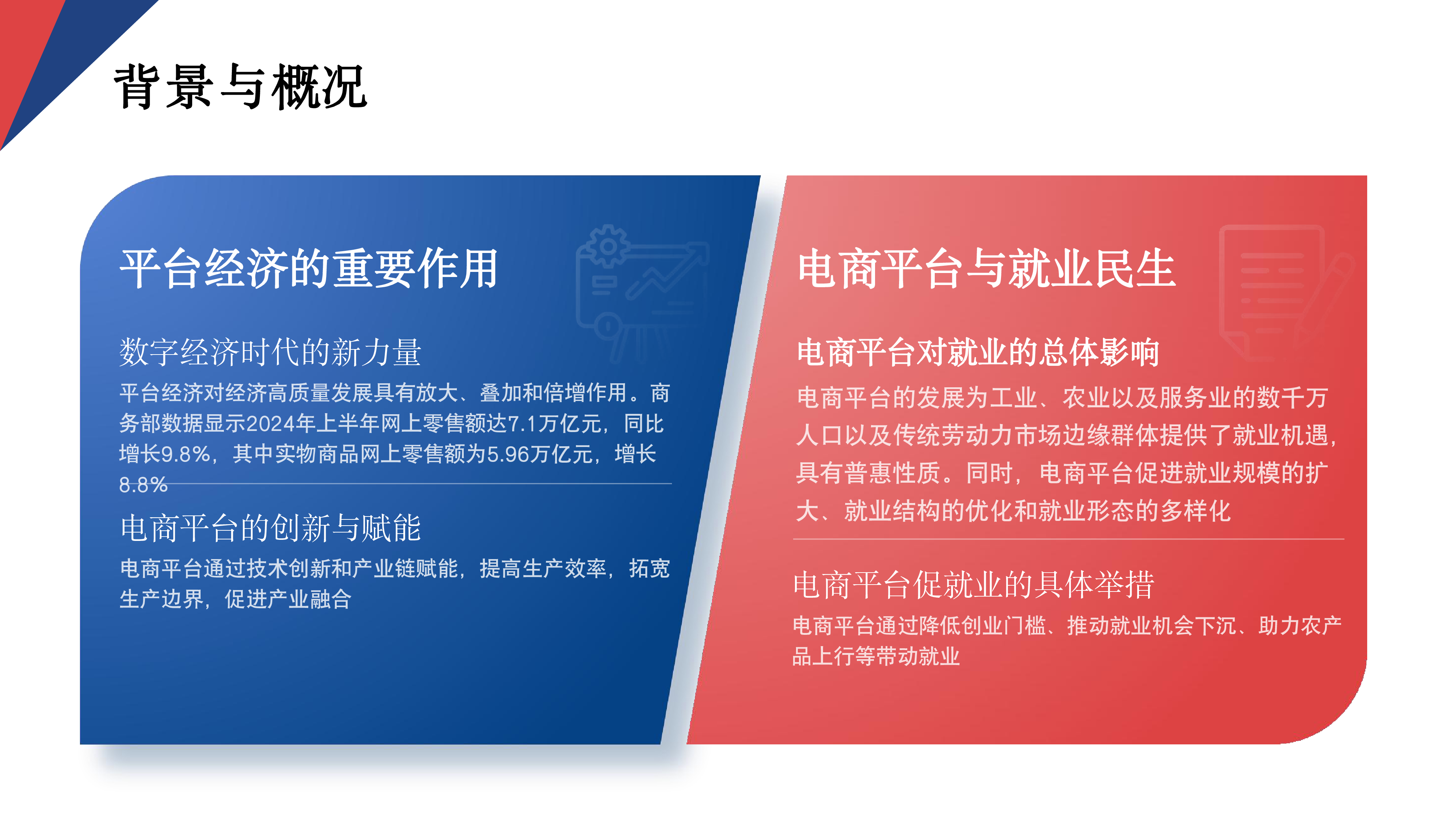 背景与概况

平台经济的重要作用

数字经济时代的新力量

平台经济对经济高质量发展具有放大、叠加和倍增作用。商务部数据显示2024年上半年网上零售额达7.1万亿元，同比增长9.8%，其中实物商品网上零售额为5.96万亿元，增长8.8%

电商平台的创新与赋能

电商平台通过技术创新和产业链赋能，提高生产效率，拓宽生产边界，促进产业融合

电商平台与就业民生

电商平台对就业的总体影响

电商平台的发展为工业、农业以及服务业的数千万人口以及传统劳动力市场边缘群体提供了就业机遇，具有普惠性质。同时，电商平台促进就业规模的扩大、就业结构的优化和就业形态的多样化

电商平台促就业的具体举措

电商平台通过降低创业门槛、推动就业机会下沉、助力农产品上行等带动就业